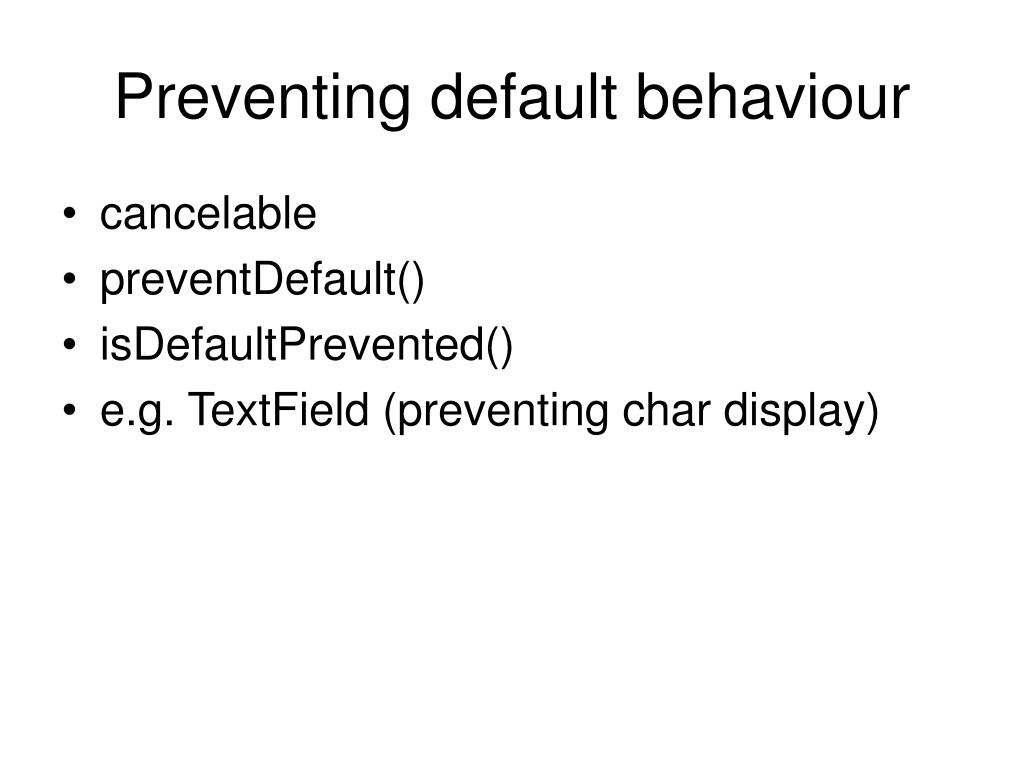 Preventing default behaviour

• cancelable
• preventDefault()
• isDefaultPrevented()
• e.g. TextField (preventing char display)